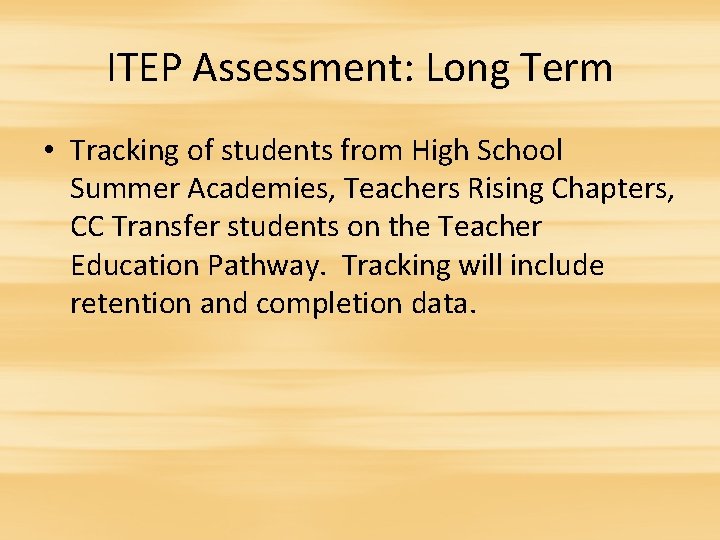 ITEP Assessment: Long Term

• Tracking of students from High School Summer Academies, Teachers Rising Chapters, CC Transfer students on the Teacher Education Pathway. Tracking will include retention and completion data.